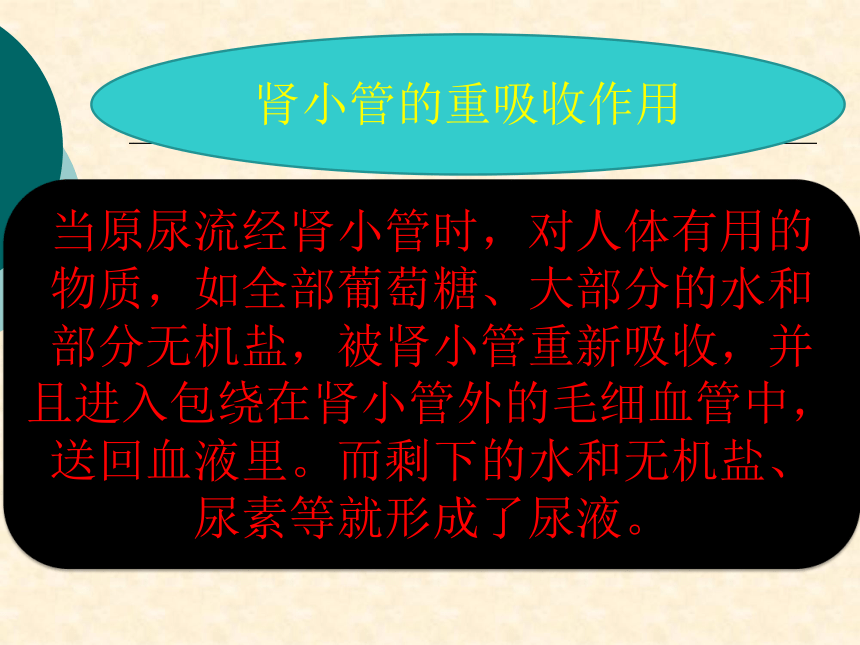 肾小管的重吸收作用

当原尿流经肾小管时，对人体有用的物质，如全部葡萄糖、大部分的水和部分无机盐，被肾小管重新吸收，并且进入包绕在肾小管外的毛细血管中，送回血液里。而剩下的水和无机盐、尿素等就形成了尿液。